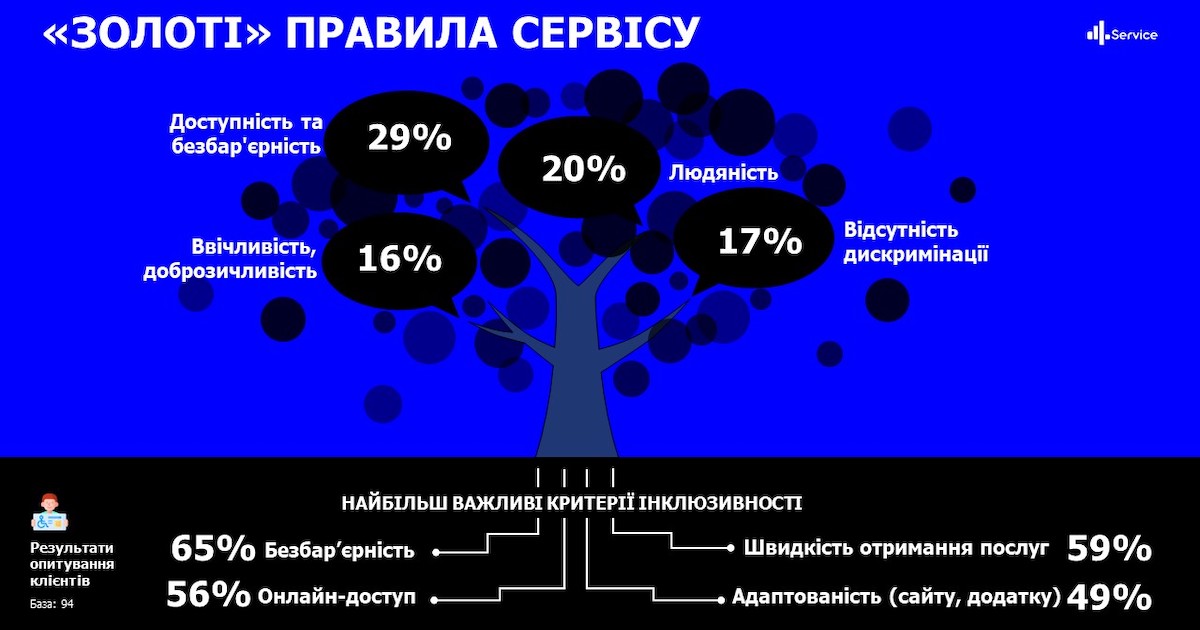 «ЗОЛОТІ» ПРАВИЛА СЕРВІСУ

Service

Доступність та безбар'єрність
29%

20%
Людяність

Ввічливість, доброзичливість
16%

17%
Відсутність дискримінації

НАЙБІЛЬШ ВАЖЛИВІ КРИТЕРІЇ ІНКЛЮЗИВНОСТІ

Результати опитування клієнтів
База: 94

65% Безбар’єрність
56% Онлайн-доступ
Швидкість отримання послуг 59%
Адаптованість (сайту, додатку) 49%